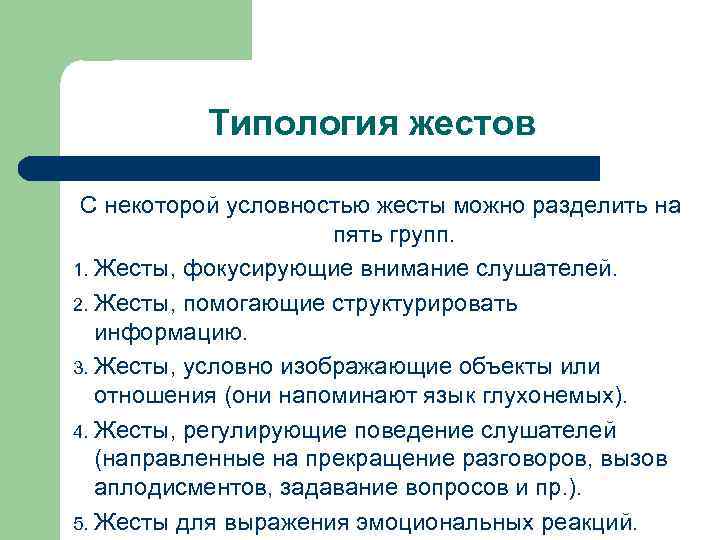 Типология жестов

С некоторой условностью жесты можно разделить на пять групп.

1. Жесты, фокусирующие внимание слушателей.
2. Жесты, помогающие структурировать информацию.
3. Жесты, условно изображающие объекты или отношения (они напоминают язык глухонемых).
4. Жесты, регулирующие поведение слушателей (направленные на прекращение разговоров, вызов аплодисментов, задавание вопросов и пр.).
5. Жесты для выражения эмоциональных реакций.